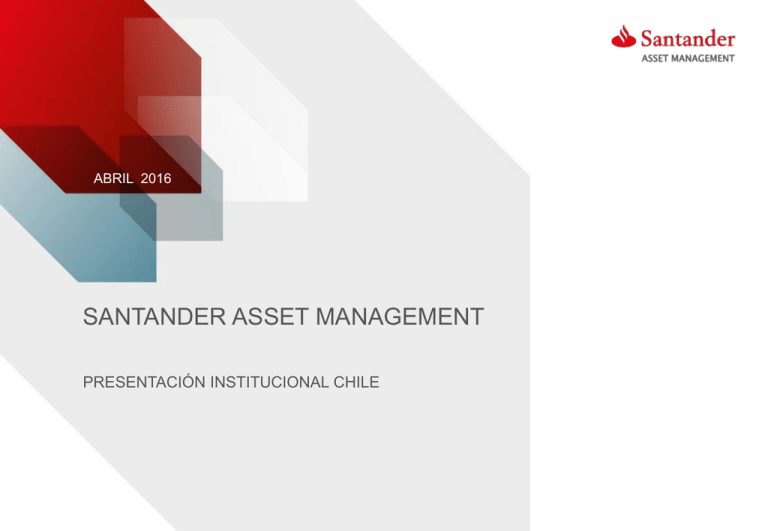 Santander
ASSET MANAGEMENT

ABRIL 2016

SANTANDER ASSET MANAGEMENT

PRESENTACIÓN INSTITUCIONAL CHILE